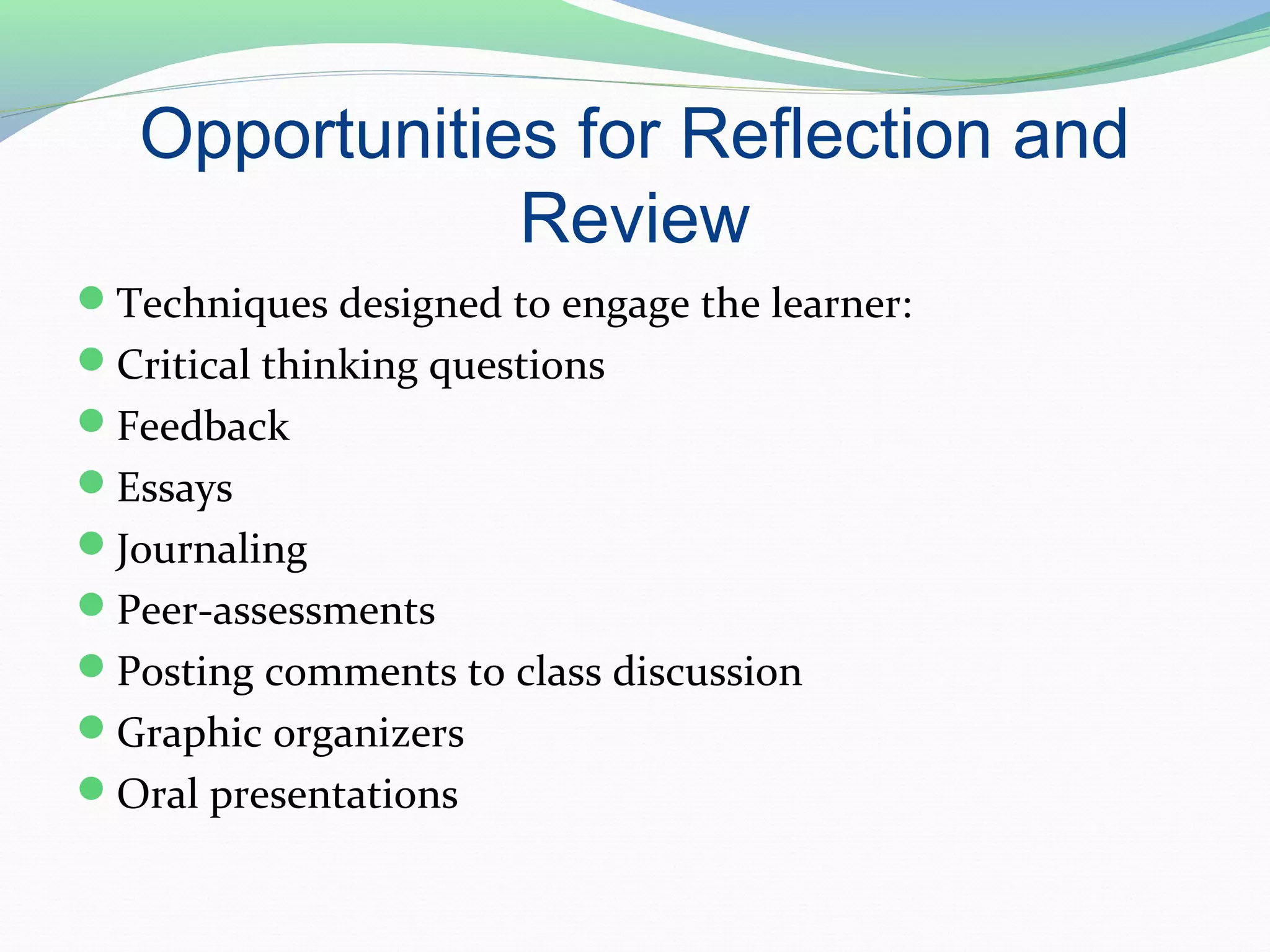 Opportunities for Reflection and Review

- Techniques designed to engage the learner:
- Critical thinking questions
- Feedback
- Essays
- Journaling
- Peer-assessments
- Posting comments to class discussion
- Graphic organizers
- Oral presentations